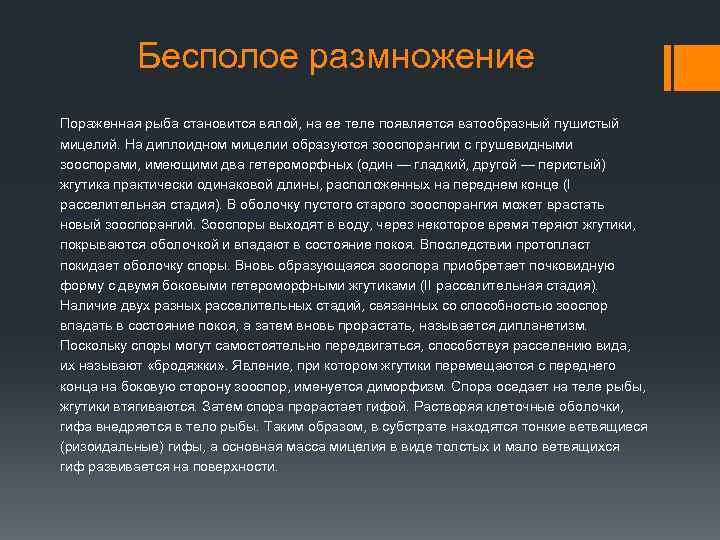 Бесполое размножение

Пораженная рыба становится вялой, на ее теле появляется ватообразный пушистый мицелий. На диплоидном мицелии образуются зооспорангии с грушевидными зооспорами, имеющими два гетероморфных (один — гладкий, другой — перистый) жгутика практически одинаковой длины, расположенных на переднем конце (I расселительная стадия). В оболочку пустого старого зооспорангия может врастать новый зооспорангий. Зооспоры выходят в воду, через некоторое время теряют жгутики, покрываются оболочкой и впадают в состояние покоя. Впоследствии протопласт покидает оболочку споры. Вновь образующаяся зооспора приобретает почковидную форму с двумя боковыми гетероморфными жгутиками (II расселительная стадия). Наличие двух разных расселительных стадий, связанных со способностью зооспор впадать в состояние покоя, а затем вновь прорастать, называется дипланетизм. Поскольку споры могут самостоятельно передвигаться, способствуя расселению вида, их называют «бродяжки». Явление, при котором жгутики перемещаются с переднего конца на боковую сторону зооспор, именуется диморфизм. Спора оседает на теле рыбы, жгутики втягиваются. Затем спора прорастает гифой. Растворяя клеточные оболочки, гифа внедряется в тело рыбы. Таким образом, в субстрате находятся тонкие ветвящиеся (ризоидальные) гифы, а основная масса мицелия в виде толстых и мало ветвящихся гиф развивается на поверхности.